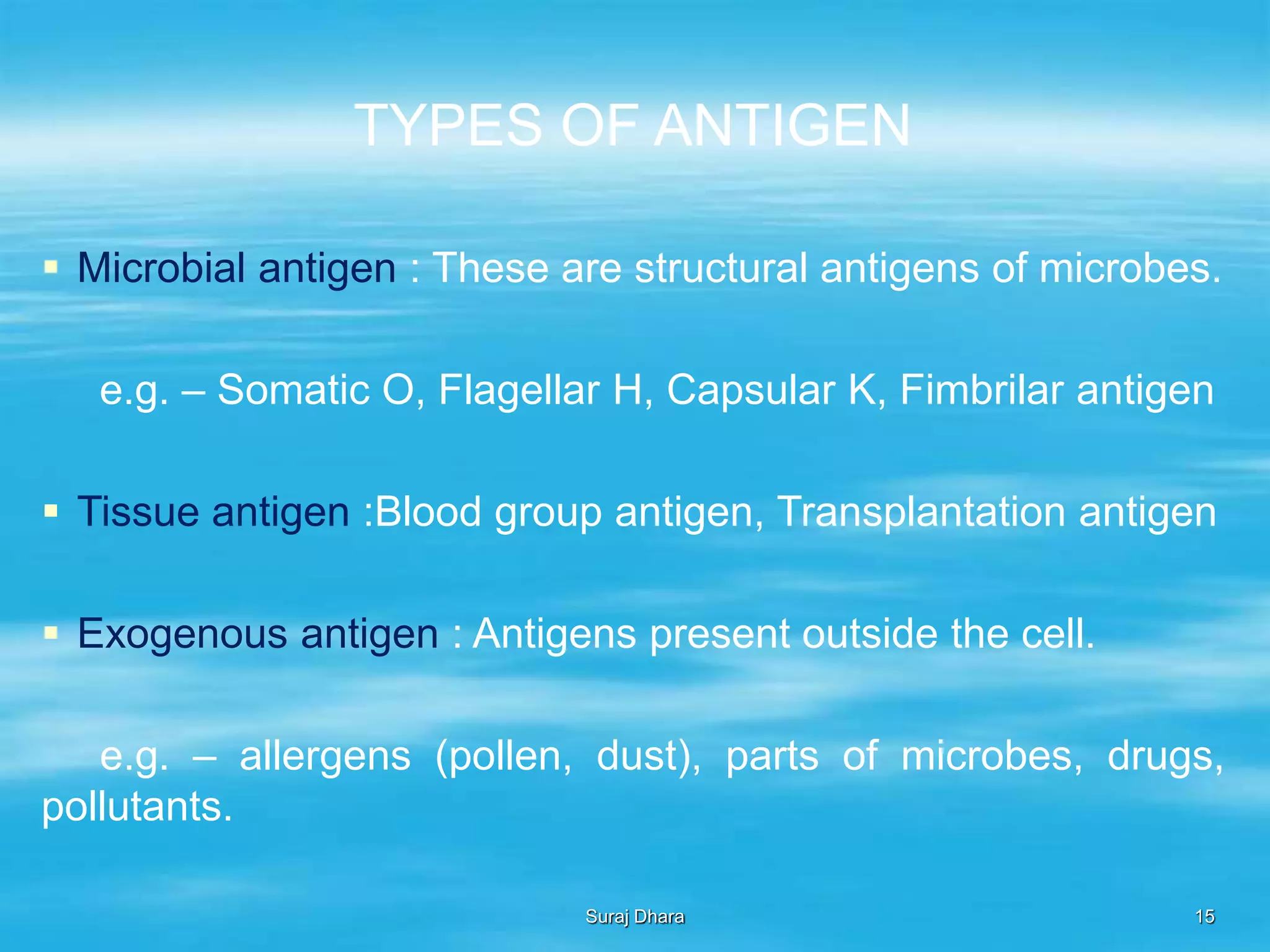 TYPES OF ANTIGEN

▪ Microbial antigen : These are structural antigens of microbes.

e.g. – Somatic O, Flagellar H, Capsular K, Fimbrilar antigen

▪ Tissue antigen :Blood group antigen, Transplantation antigen

▪ Exogenous antigen : Antigens present outside the cell.

e.g. – allergens (pollen, dust), parts of microbes, drugs, pollutants.

Suraj Dhara

15